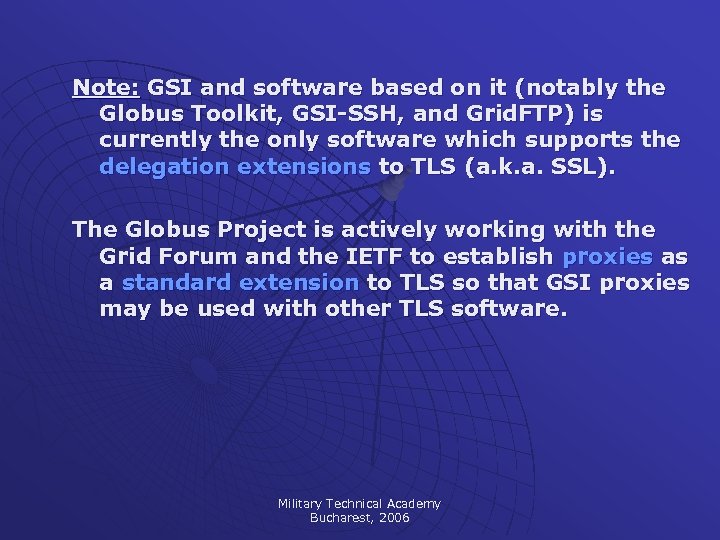 Note: GSI and software based on it (notably the Globus Toolkit, GSI-SSH, and GridFTP) is currently the only software which supports the delegation extensions to TLS (a.k.a. SSL).

The Globus Project is actively working with the Grid Forum and the IETF to establish proxies as a standard extension to TLS so that GSI proxies may be used with other TLS software.

Military Technical Academy
Bucharest, 2006